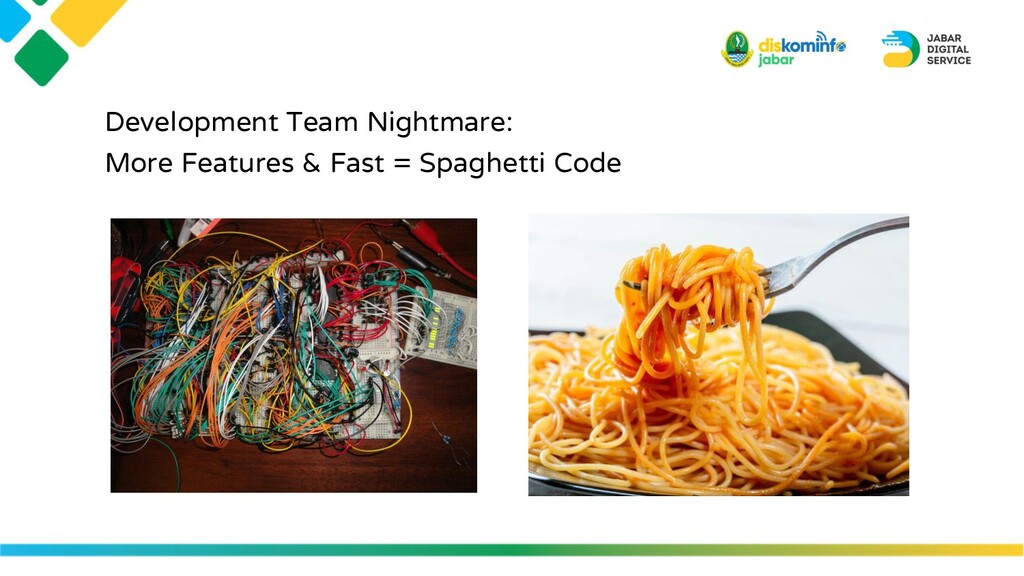 diskominfo jabar

JABAR DIGITAL SERVICE

Development Team Nightmare:
More Features & Fast = Spaghetti Code